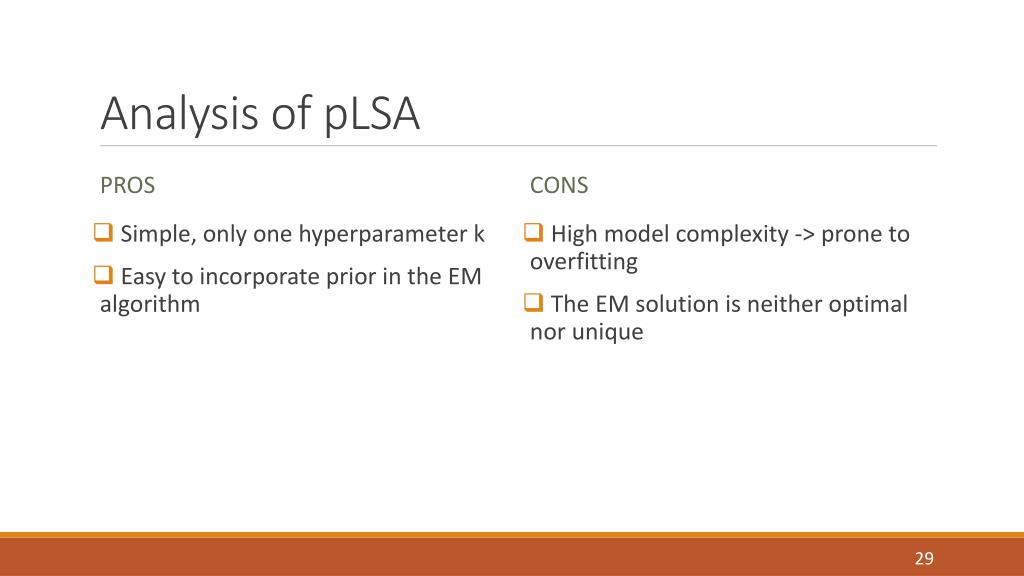 Analysis of pLSA

PROS

❑ Simple, only one hyperparameter k

❑ Easy to incorporate prior in the EM algorithm

CONS

❑ High model complexity -> prone to overfitting

❑ The EM solution is neither optimal nor unique

29